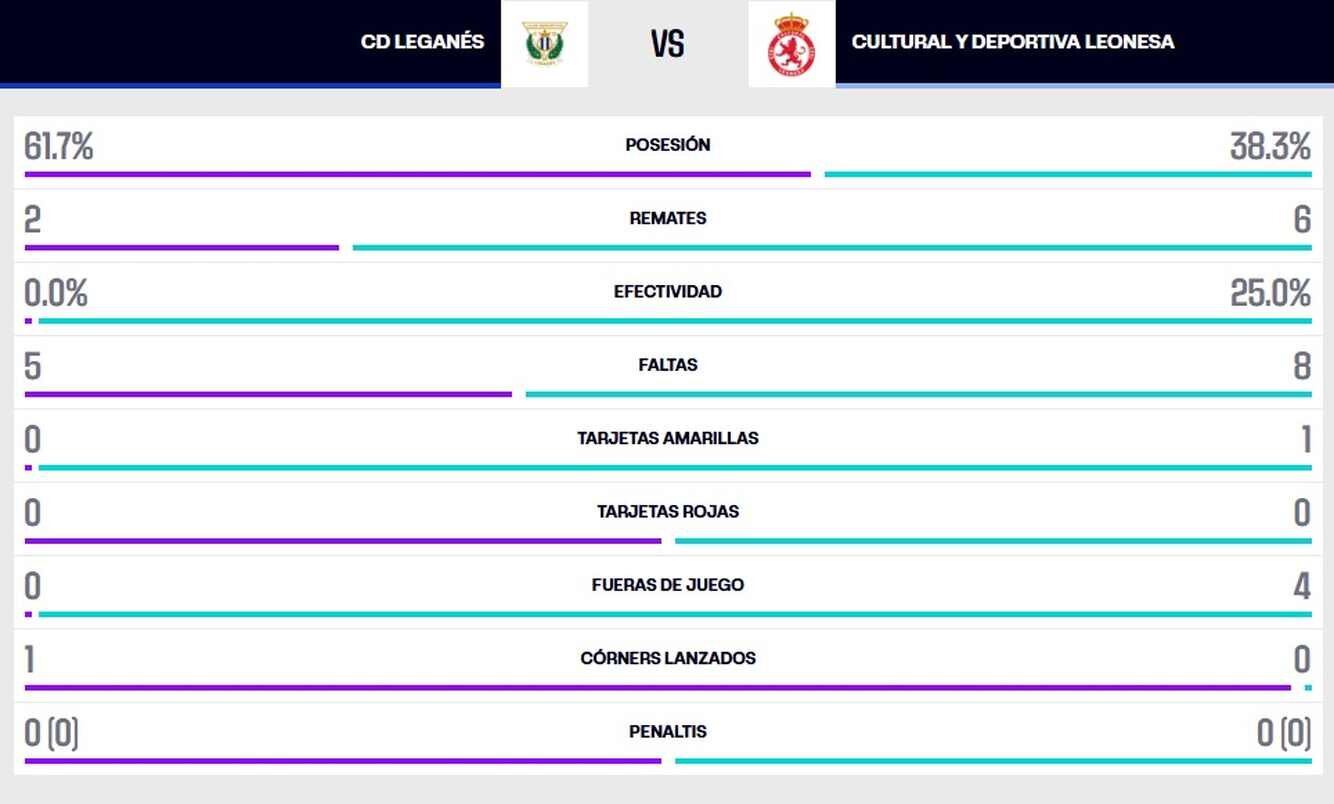 CD LEGANÉS VS CULTURAL Y DEPORTIVA LEONESA

| | | |
|---|---|---|
| 61.7% | POSESIÓN | 38.3% |
| 2 | REMATES | 6 |
| 0.0% | EFECTIVIDAD | 25.0% |
| 5 | FALTAS | 8 |
| 0 | TARJETAS AMARILLAS | 1 |
| 0 | TARJETAS ROJAS | 0 |
| 0 | FUERAS DE JUEGO | 4 |
| 1 | CÓRNERS LANZADOS | 0 |
| 0 (0) | PENALTIS | 0 (0) |